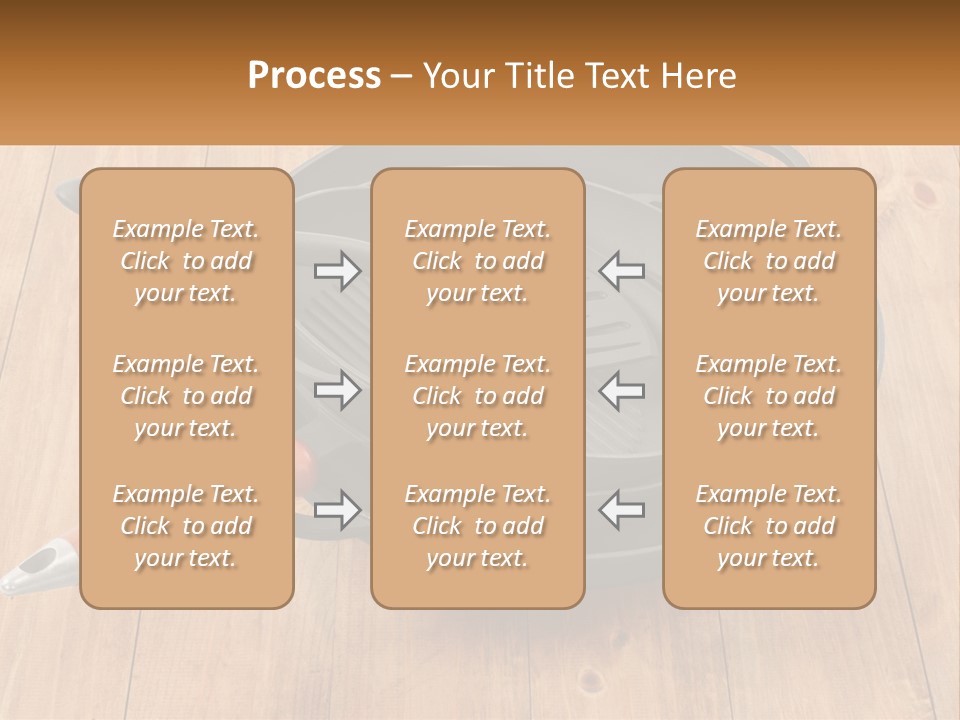 Process – Your Title Text Here

Example Text. Click to add your text.

Example Text. Click to add your text.

Example Text. Click to add your text.

Example Text. Click to add your text.

Example Text. Click to add your text.

Example Text. Click to add your text.

Example Text. Click to add your text.

Example Text. Click to add your text.

Example Text. Click to add your text.